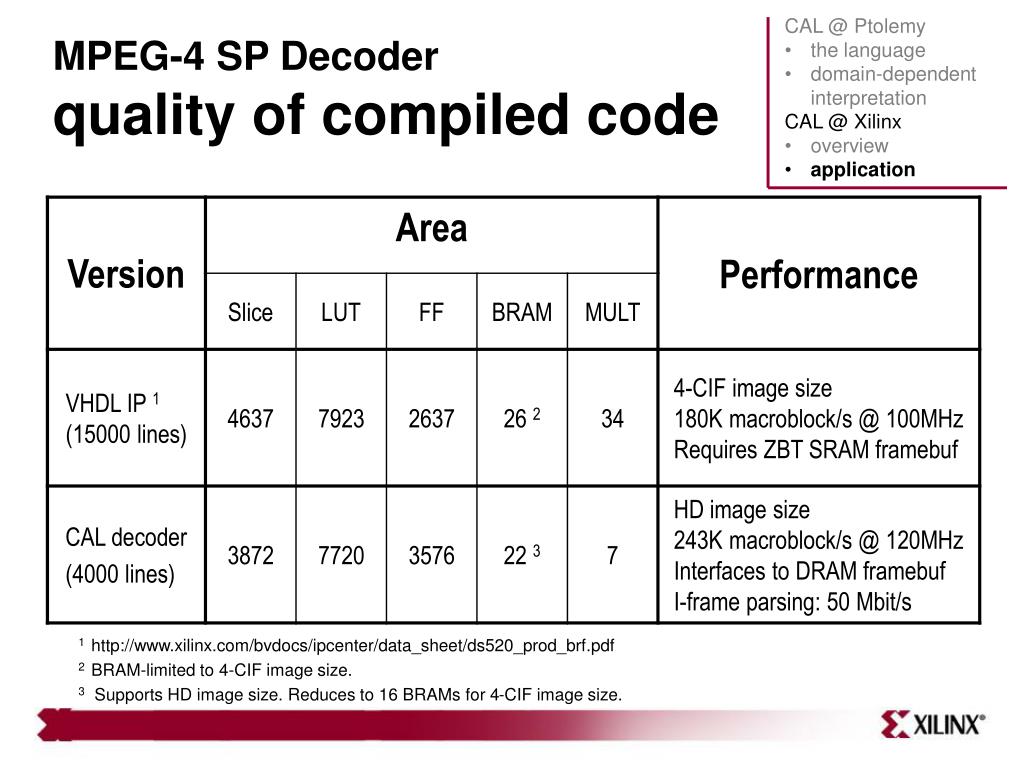 MPEG-4 SP Decoder
quality of compiled code

CAL @ Ptolemy
• the language
• domain-dependent interpretation
CAL @ Xilinx
• overview
• application

| Version | Area | | | | | Performance |
|---|---|---|---|---|---|---|
| | Slice | LUT | FF | BRAM | MULT | |
| VHDL IP $^1$ (15000 lines) | 4637 | 7923 | 2637 | 26 $^2$ | 34 | 4-CIF image size 180K macroblock/s @ 100MHz Requires ZBT SRAM framebuf |
| CAL decoder (4000 lines) | 3872 | 7720 | 3576 | 22 $^3$ | 7 | HD image size 243K macroblock/s @ 120MHz Interfaces to DRAM framebuf I-frame parsing: 50 Mbit/s |

$^1$ http://www.xilinx.com/bvdocs/ipcenter/data_sheet/ds520_prod_brf.pdf
$^2$ BRAM-limited to 4-CIF image size.
$^3$ Supports HD image size. Reduces to 16 BRAMs for 4-CIF image size.

XILINX®